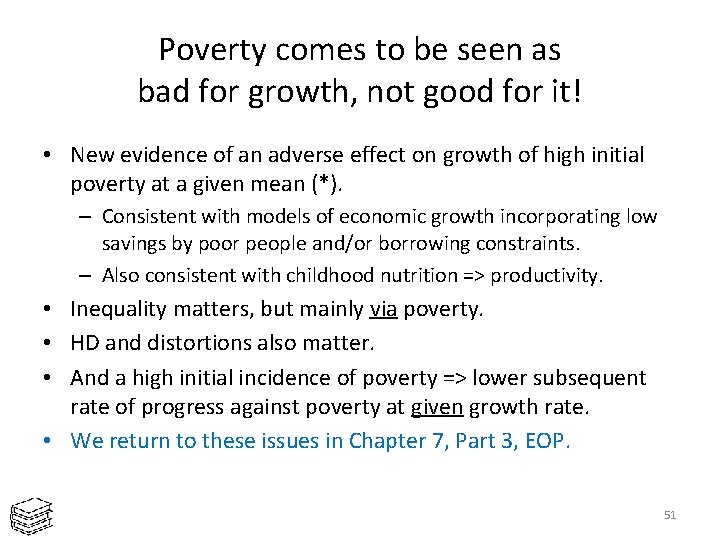 Poverty comes to be seen as bad for growth, not good for it!

• New evidence of an adverse effect on growth of high initial poverty at a given mean (*).
  – Consistent with models of economic growth incorporating low savings by poor people and/or borrowing constraints.
  – Also consistent with childhood nutrition => productivity.
• Inequality matters, but mainly via poverty.
• HD and distortions also matter.
• And a high initial incidence of poverty => lower subsequent rate of progress against poverty at given growth rate.
• We return to these issues in Chapter 7, Part 3, EOP.

51